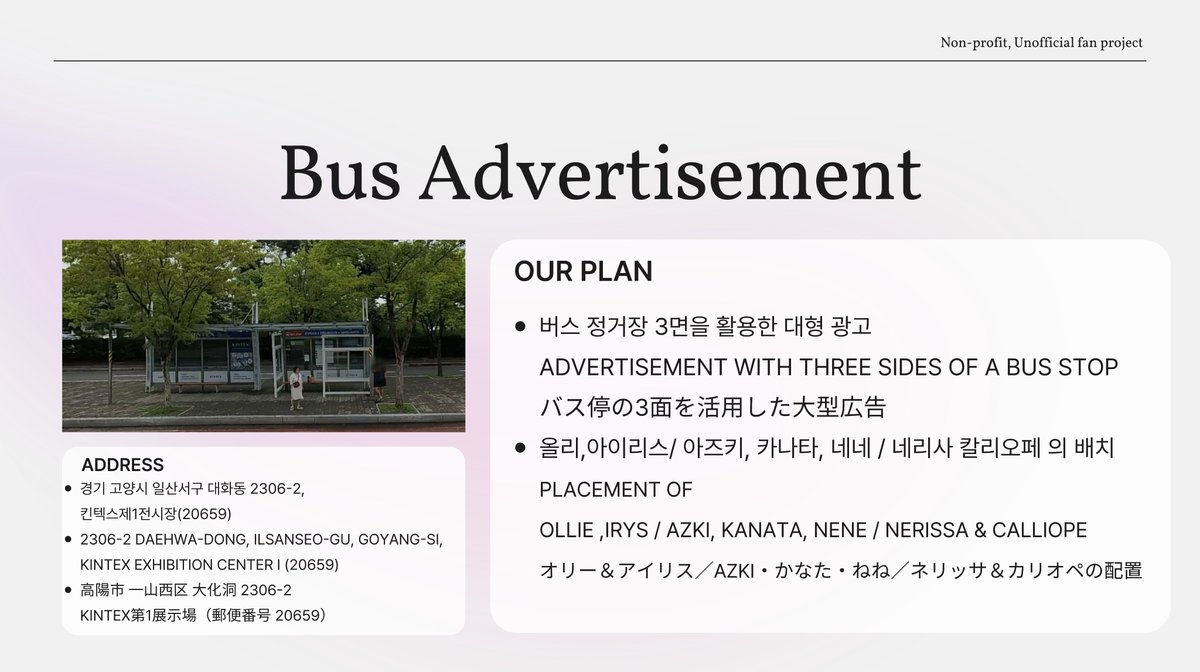 Non-profit, Unofficial fan project

Bus Advertisement

ADDRESS
- 경기 고양시 일산서구 대화동 2306-2, 킨텍스제1전시장(20659)
- 2306-2 DAEHWA-DONG, ILSANSEO-GU, GOYANG-SI, KINTEX EXHIBITION CENTER I (20659)
- 高陽市 一山西区 大化洞 2306-2 KINTEX第1展示場（郵便番号 20659）

OUR PLAN
- 버스 정거장 3면을 활용한 대형 광고
ADVERTISEMENT WITH THREE SIDES OF A BUS STOP
バス停の3面を活用した大型広告
- 올리,아이리스/ 아즈키, 카나타, 네네 / 네리사 칼리오페 의 배치
PLACEMENT OF
OLLIE ,IRYS / AZKI, KANATA, NENE / NERISSA & CALLIOPE
オリー＆アイリス／AZKI・かなた・ねね／ネリッサ＆カリオペの配置